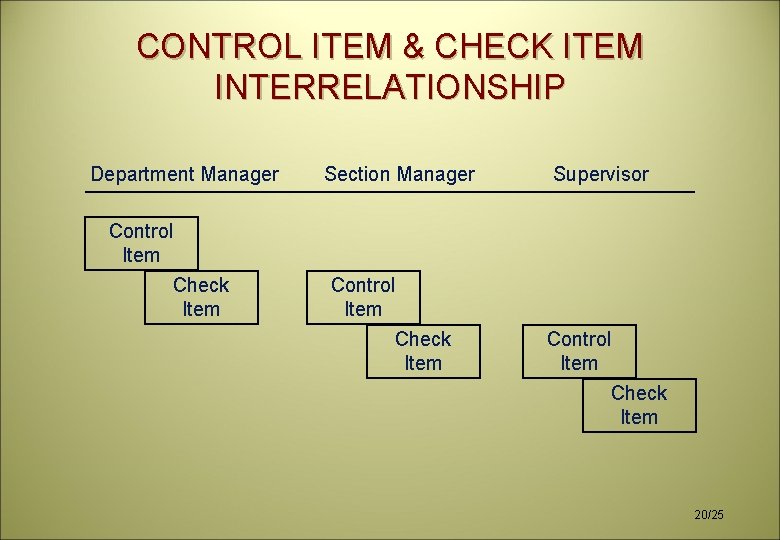 CONTROL ITEM & CHECK ITEM INTERRELATIONSHIP

Department Manager

Section Manager

Supervisor

Control Item

Check Item

Control Item

Check Item

Control Item

Check Item

20/25